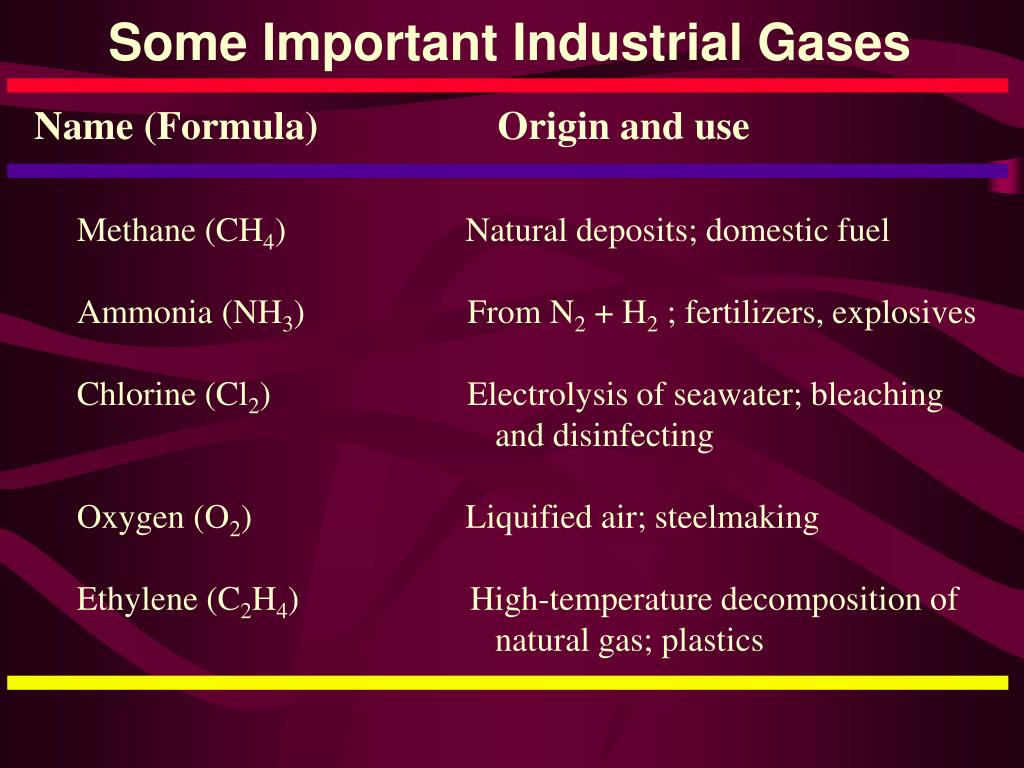 Some Important Industrial Gases

| Name (Formula) | Origin and use |
|---|---|
| Methane ($CH_4$) | Natural deposits; domestic fuel |
| Ammonia ($NH_3$) | From $N_2 + H_2$ ; fertilizers, explosives |
| Chlorine ($Cl_2$) | Electrolysis of seawater; bleaching and disinfecting |
| Oxygen ($O_2$) | Liquified air; steelmaking |
| Ethylene ($C_2H_4$) | High-temperature decomposition of natural gas; plastics |